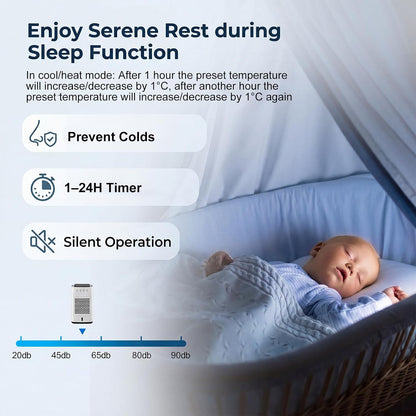 Enjoy Serene Rest during Sleep Function

In cool/heat mode: After 1 hour the preset temperature will increase/decrease by 1°C, after another hour the preset temperature will increase/decrease by 1°C again

Prevent Colds

1–24H Timer

Silent Operation

20db 45db 65db 80db 90db